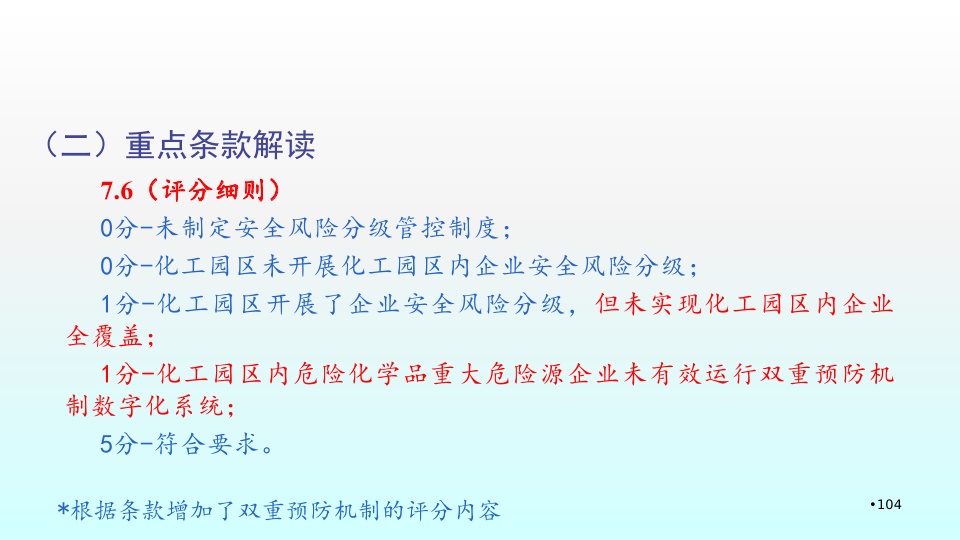 （二）重点条款解读

7.6（评分细则）

0分-未制定安全风险分级管控制度；

0分-化工园区未开展化工园区内企业安全风险分级；

1分-化工园区开展了企业安全风险分级，但未实现化工园区内企业全覆盖；

1分-化工园区内危险化学品重大危险源企业未有效运行双重预防机制数字化系统；

5分-符合要求。

*根据条款增加了双重预防机制的评分内容

•104